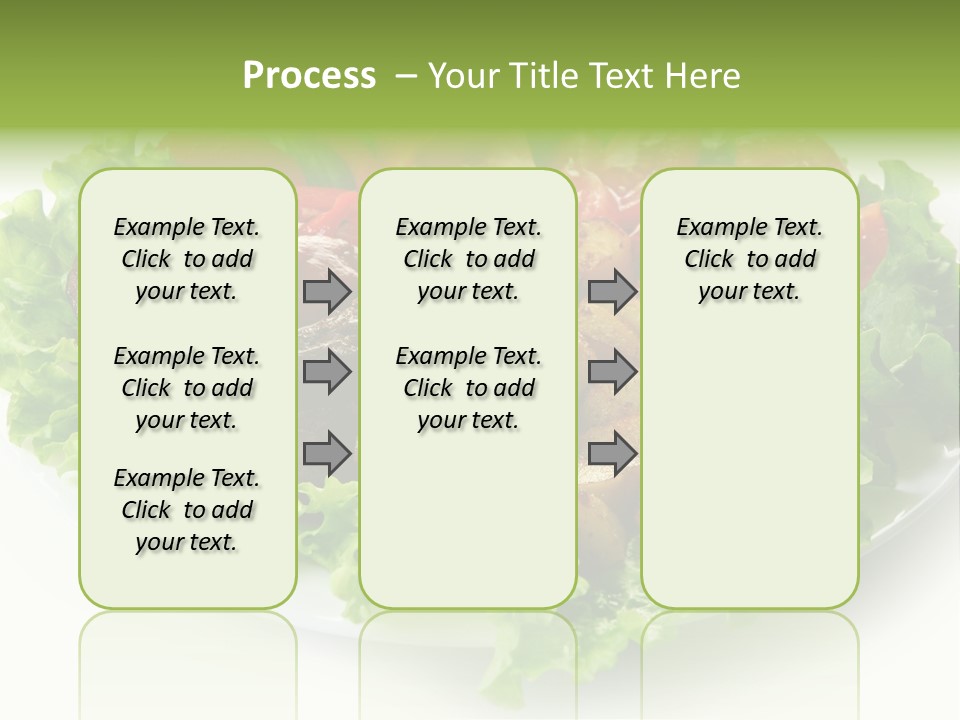 Process – Your Title Text Here

Example Text. Click to add your text.

Example Text. Click to add your text.

Example Text. Click to add your text.

Example Text. Click to add your text.

Example Text. Click to add your text.

Example Text. Click to add your text.